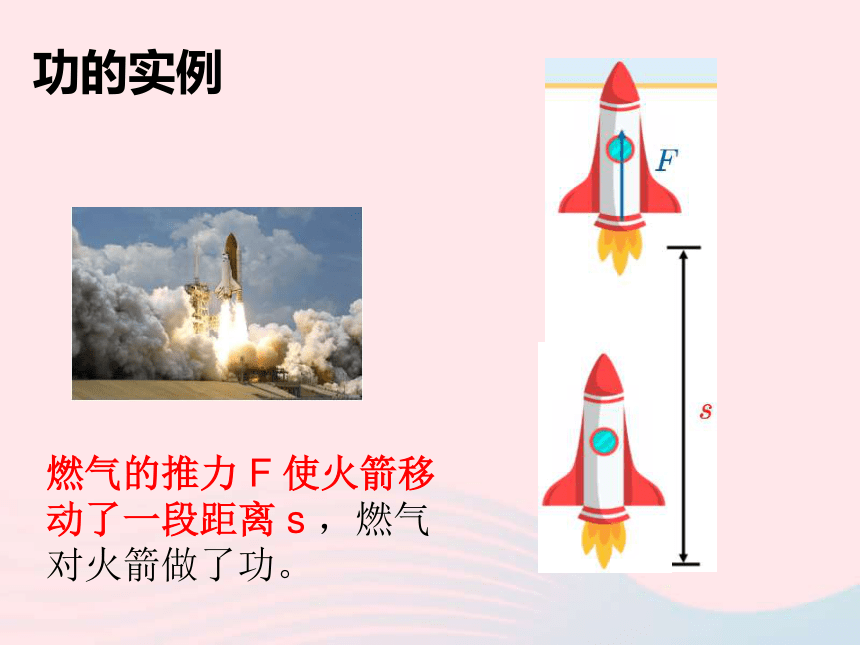 功的实例

$F$

$s$

燃气的推力 F 使火箭移动了一段距离 s，燃气对火箭做了功。